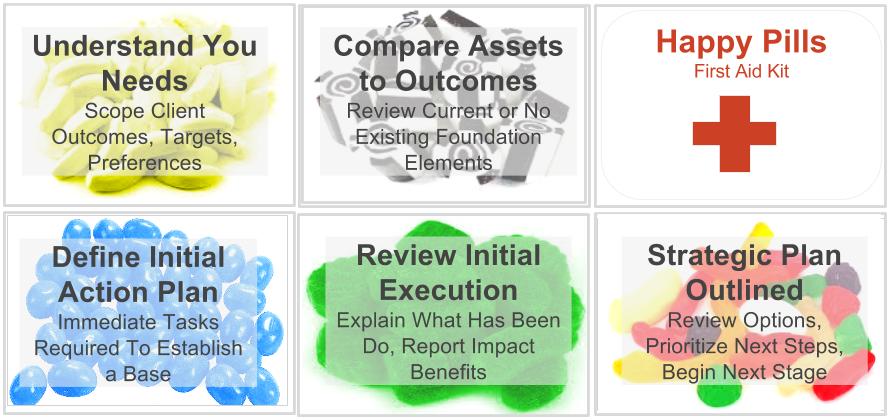 Understand You Needs
Scope Client Outcomes, Targets, Preferences

Compare Assets to Outcomes
Review Current or No Existing Foundation Elements

Happy Pills
First Aid Kit

Define Initial Action Plan
Immediate Tasks Required To Establish a Base

Review Initial Execution
Explain What Has Been Do, Report Impact Benefits

Strategic Plan Outlined
Review Options, Prioritize Next Steps, Begin Next Stage